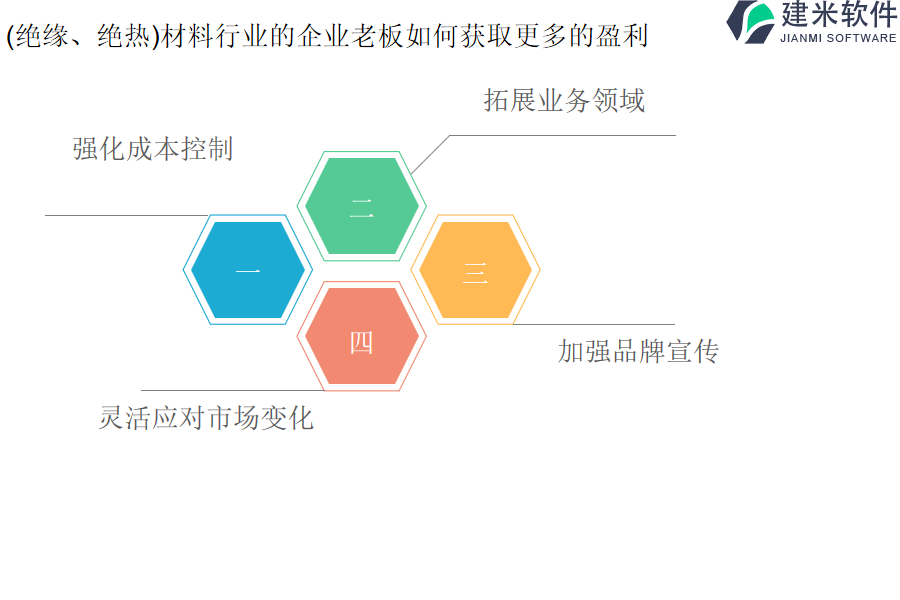 (绝缘、绝热)材料行业的企业老板如何获取更多的盈利

建米软件
JIANMI SOFTWARE

拓展业务领域

强化成本控制

二

一

三

四

加强品牌宣传

灵活应对市场变化